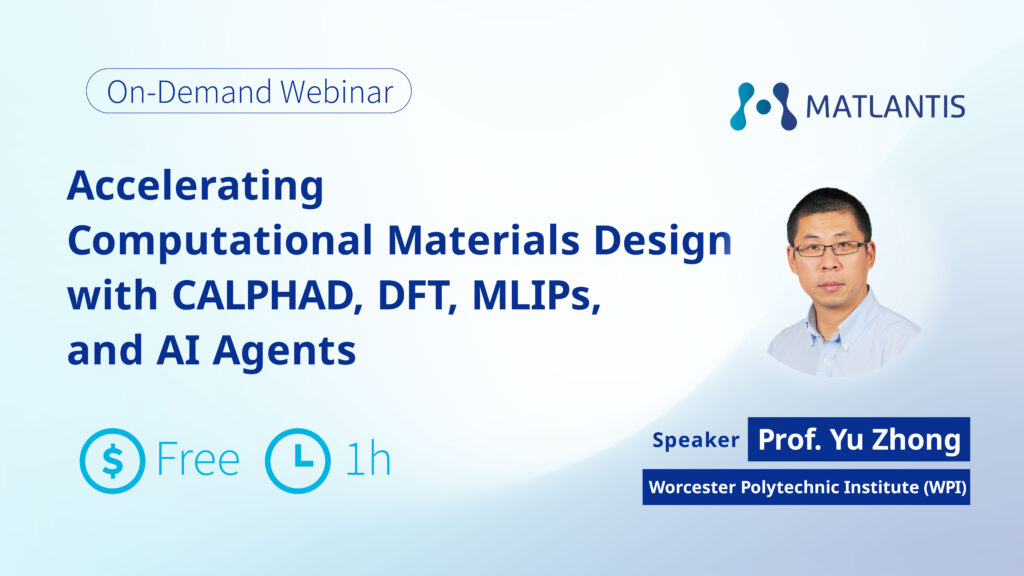 On-Demand Webinar

MATLANTIS

Accelerating Computational Materials Design with CALPHAD, DFT, MLIPs, and AI Agents

$ Free 1h

Speaker Prof. Yu Zhong

Worcester Polytechnic Institute (WPI)